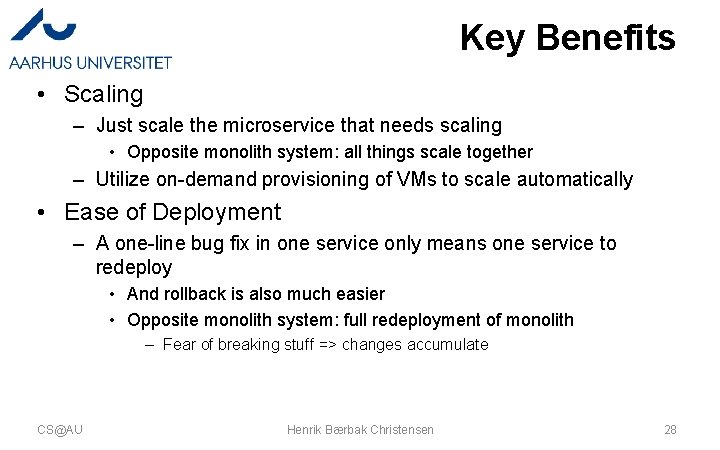 AARHUS UNIVERSITET

Key Benefits

• Scaling
– Just scale the microservice that needs scaling
• Opposite monolith system: all things scale together
– Utilize on-demand provisioning of VMs to scale automatically
• Ease of Deployment
– A one-line bug fix in one service only means one service to redeploy
• And rollback is also much easier
• Opposite monolith system: full redeployment of monolith
– Fear of breaking stuff => changes accumulate

CS@AU Henrik Bærbak Christensen 28